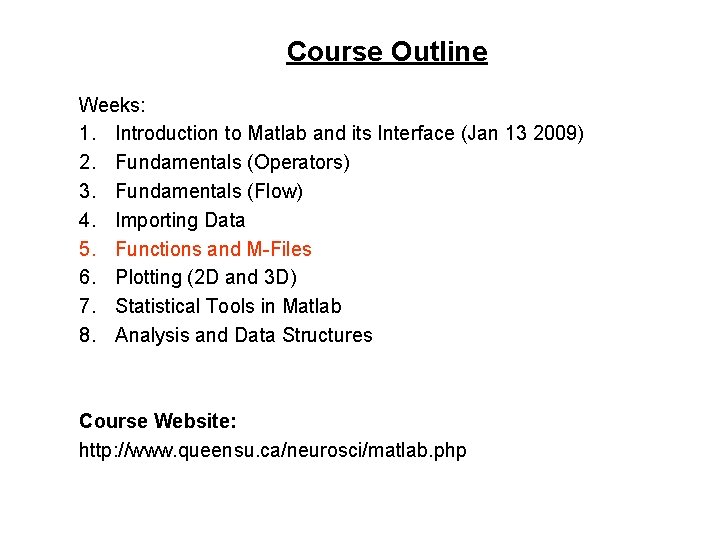 Course Outline

Weeks:
1. Introduction to Matlab and its Interface (Jan 13 2009)
2. Fundamentals (Operators)
3. Fundamentals (Flow)
4. Importing Data
5. Functions and M-Files
6. Plotting (2D and 3D)
7. Statistical Tools in Matlab
8. Analysis and Data Structures

Course Website:
http://www.queensu.ca/neurosci/matlab.php